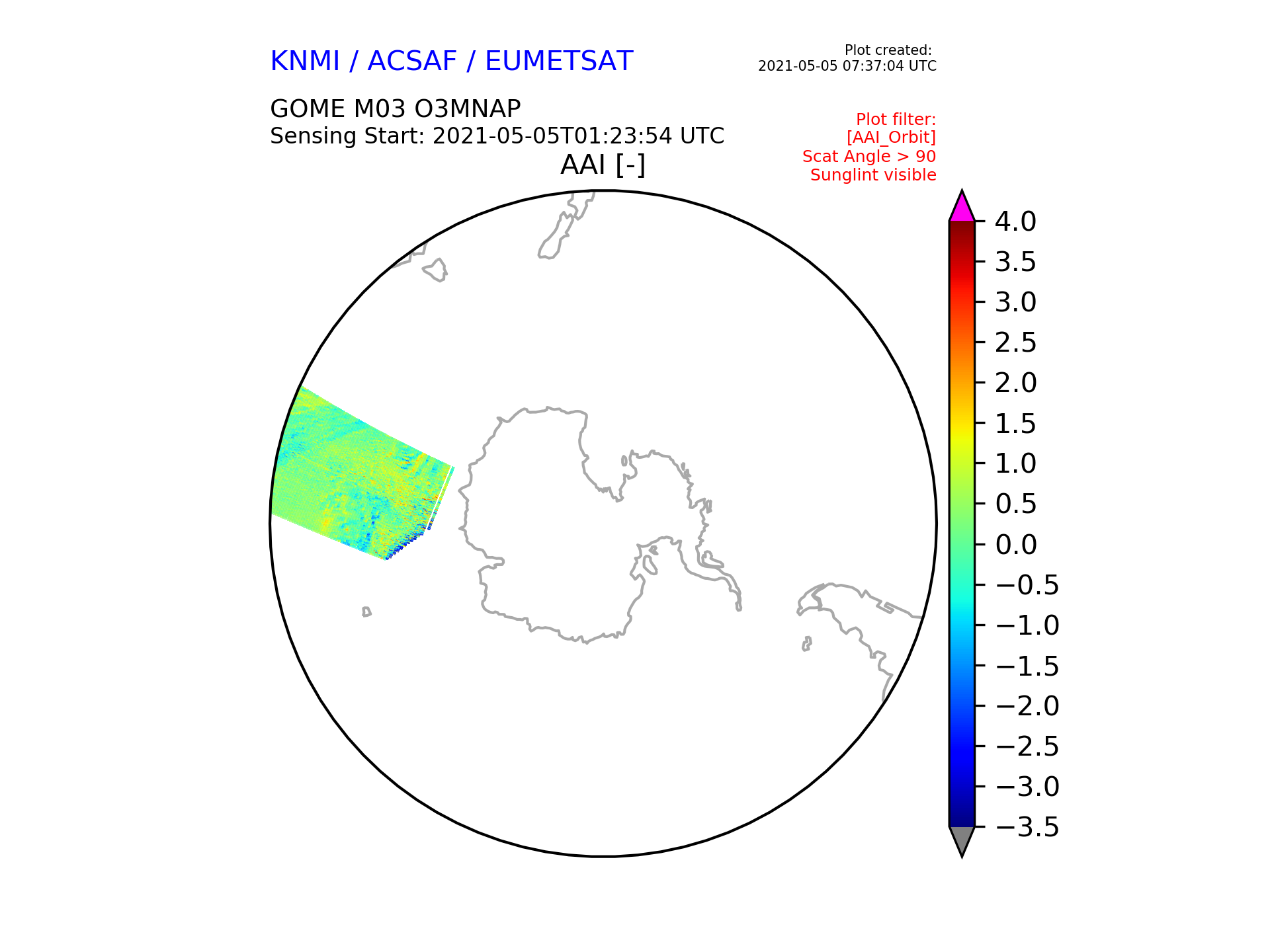 KNMI / ACSAF / EUMETSAT

Plot created:
2021-05-05 07:37:04 UTC

GOME M03 O3MNAP
Sensing Start: 2021-05-05T01:23:54 UTC

Plot filter:
[AAI_Orbit]
Scat Angle > 90
Sunglint visible

AAI [-]

4.0
3.5
3.0
2.5
2.0
1.5
1.0
0.5
0.0
−0.5
−1.0
−1.5
−2.0
−2.5
−3.0
−3.5